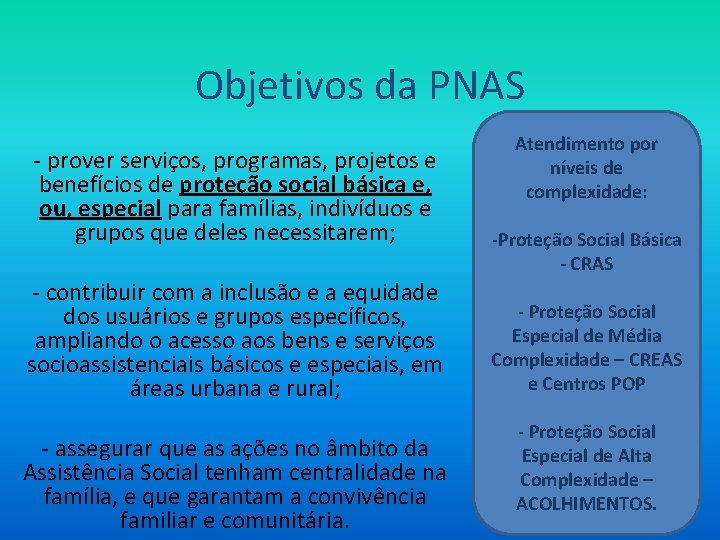 Objetivos da PNAS

- prover serviços, programas, projetos e benefícios de proteção social básica e, ou, especial para famílias, indivíduos e grupos que deles necessitarem;

- contribuir com a inclusão e a equidade dos usuários e grupos específicos, ampliando o acesso aos bens e serviços socioassistenciais básicos e especiais, em áreas urbana e rural;

- assegurar que as ações no âmbito da Assistência Social tenham centralidade na família, e que garantam a convivência familiar e comunitária.

Atendimento por níveis de complexidade:

-Proteção Social Básica - CRAS

- Proteção Social Especial de Média Complexidade – CREAS e Centros POP

- Proteção Social Especial de Alta Complexidade – ACOLHIMENTOS.